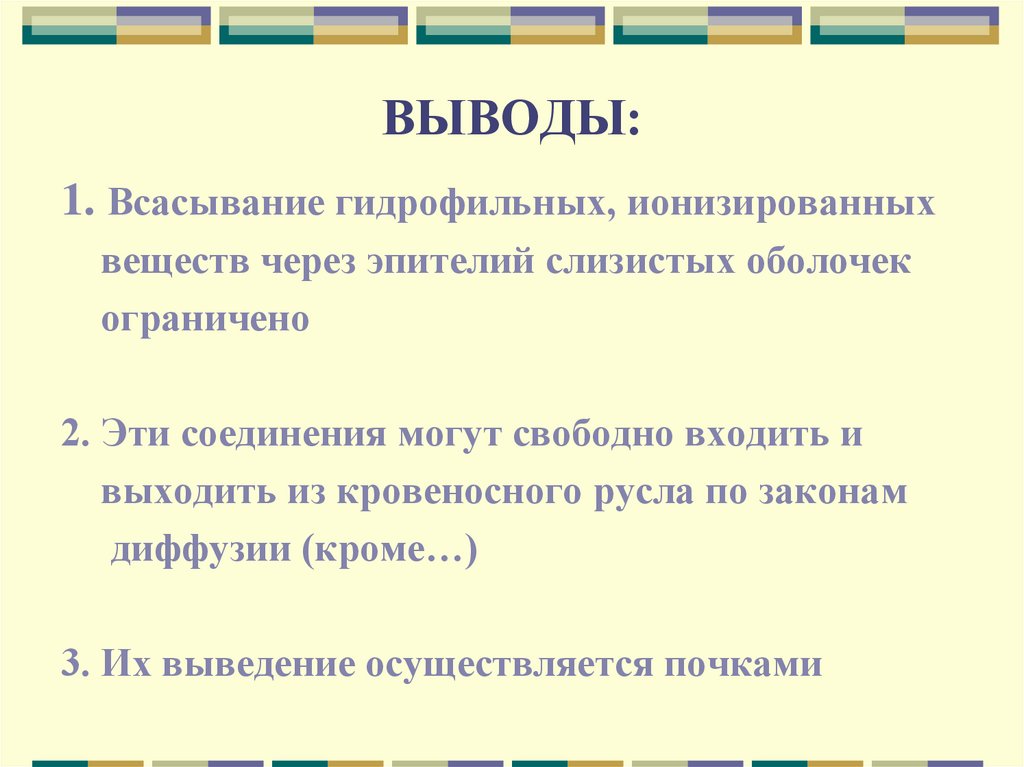 ВЫВОДЫ:

1. Всасывание гидрофильных, ионизированных веществ через эпителий слизистых оболочек ограничено

2. Эти соединения могут свободно входить и выходить из кровеносного русла по законам диффузии (кроме…)

3. Их выведение осуществляется почками